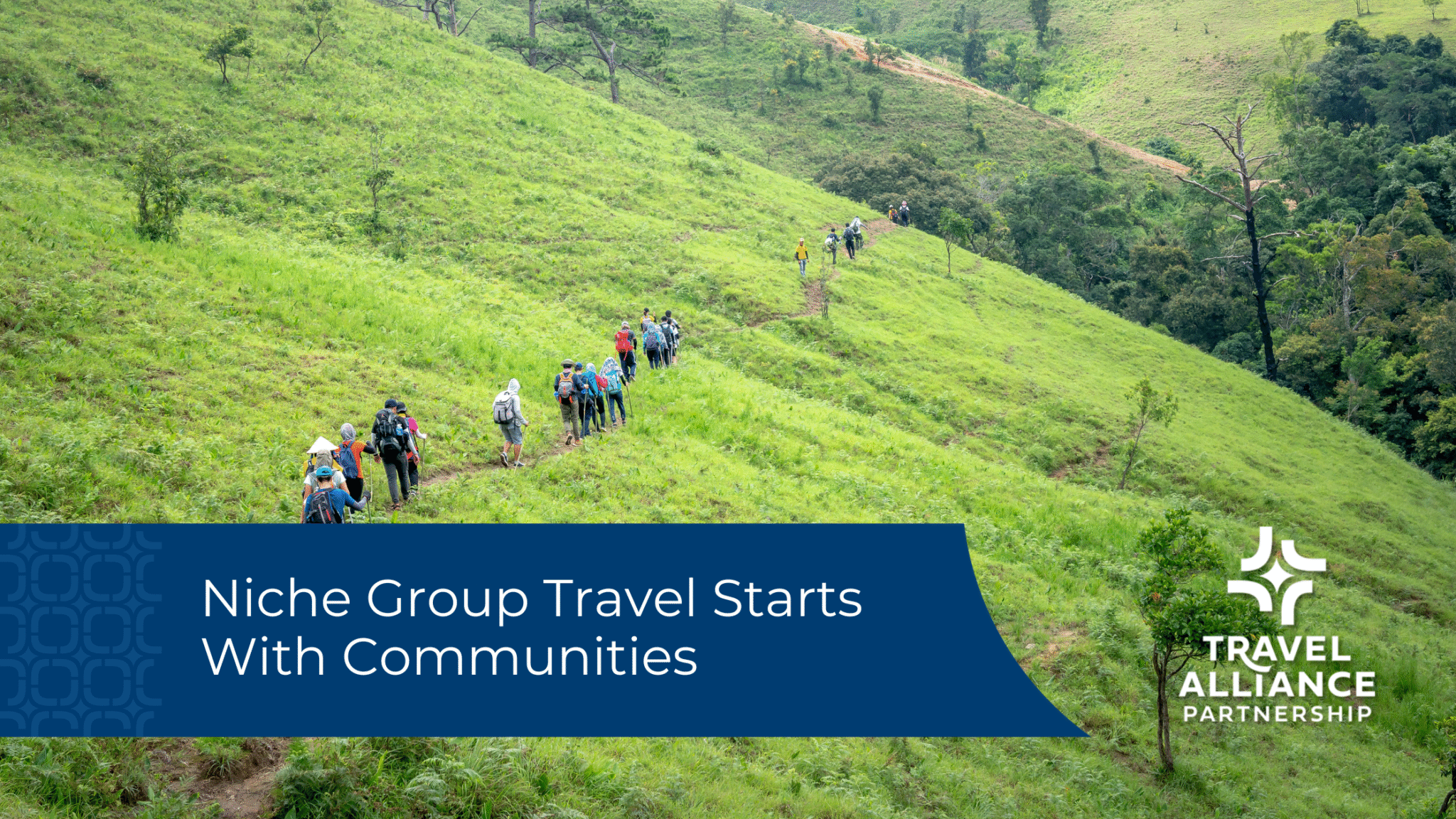 Niche Group Travel Starts With Communities

TRAVEL ALLIANCE PARTNERSHIP